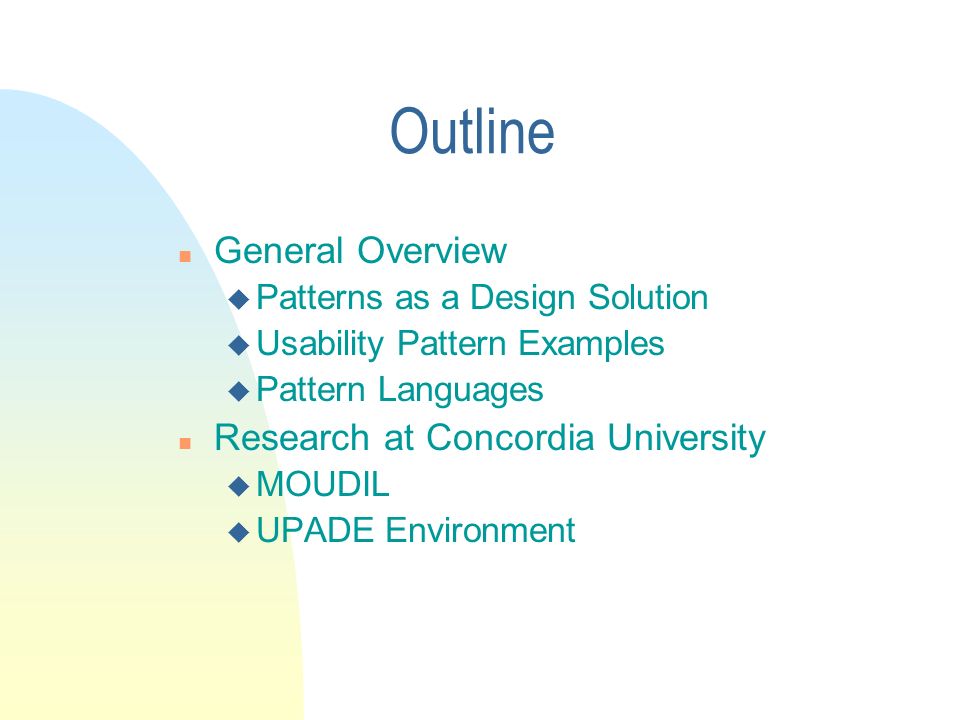 Outline

General Overview
Patterns as a Design Solution
Usability Pattern Examples
Pattern Languages
Research at Concordia University
MOUDIL
UPADE Environment